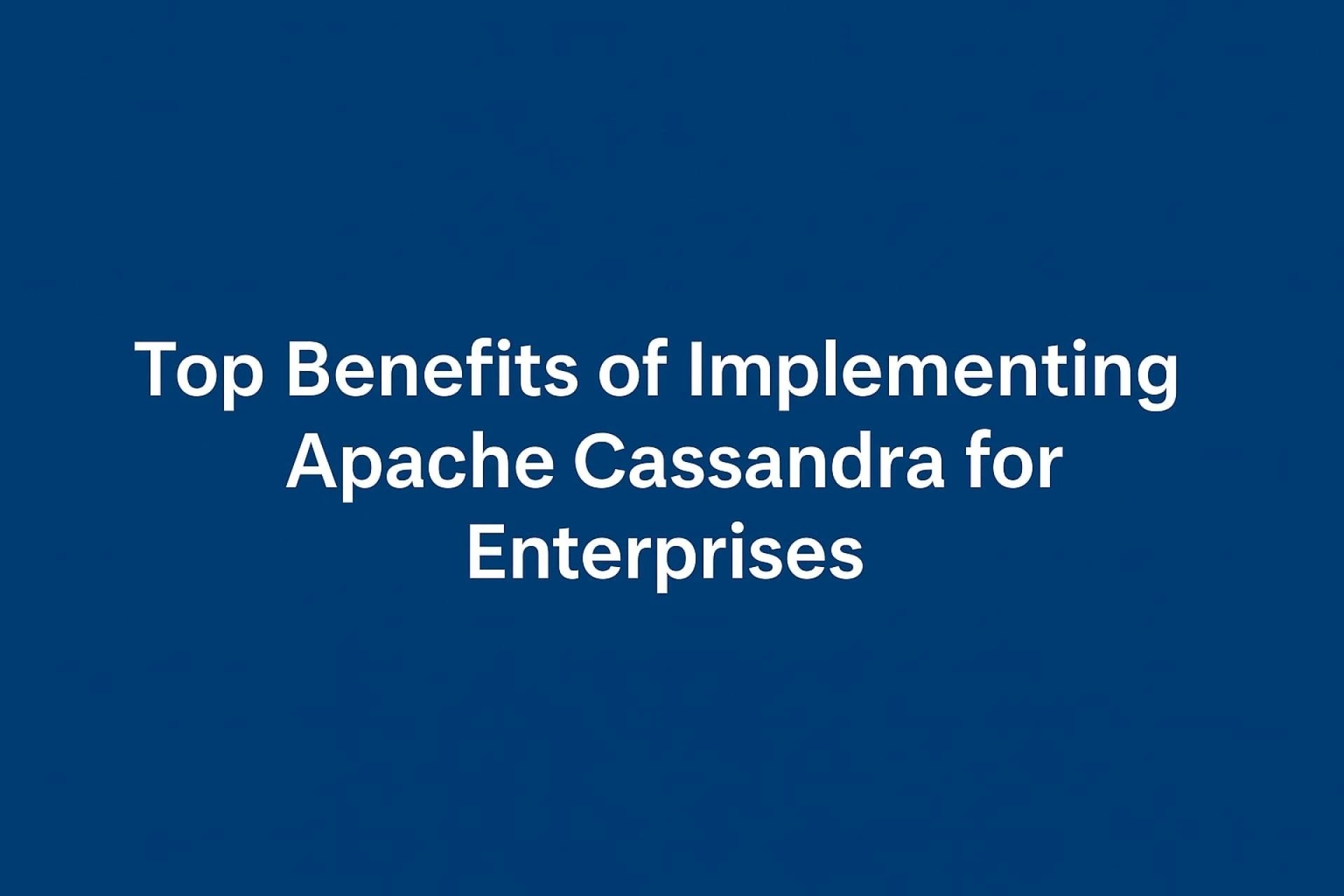 Top Benefits of Implementing Apache Cassandra for Enterprises